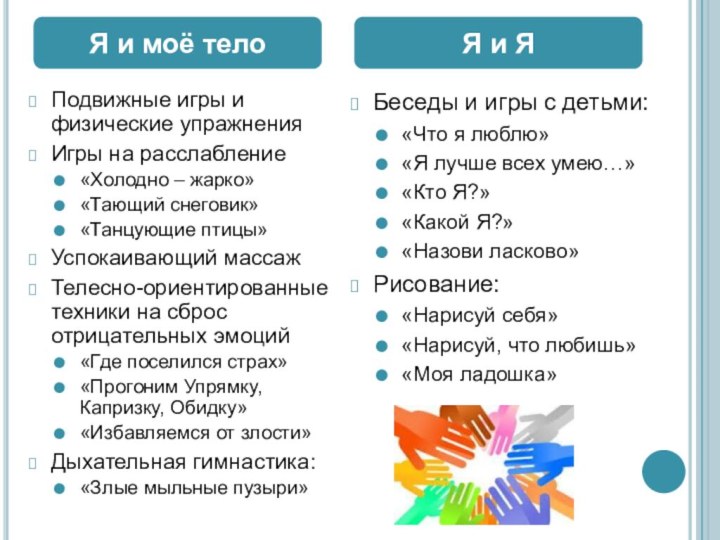 Я и моё тело

Подвижные игры и физические упражнения

Игры на расслабление

«Холодно – жарко»

«Тающий снеговик»

«Танцующие птицы»

Успокаивающий массаж

Телесно-ориентированные техники на сброс отрицательных эмоций

«Где поселился страх»

«Прогоним Упрямку, Капризку, Обидку»

«Избавляемся от злости»

Дыхательная гимнастика:

«Злые мыльные пузыри»

Я и Я

Беседы и игры с детьми:

«Что я люблю»

«Я лучше всех умею…»

«Кто Я?»

«Какой Я?»

«Назови ласково»

Рисование:

«Нарисуй себя»

«Нарисуй, что любишь»

«Моя ладошка»